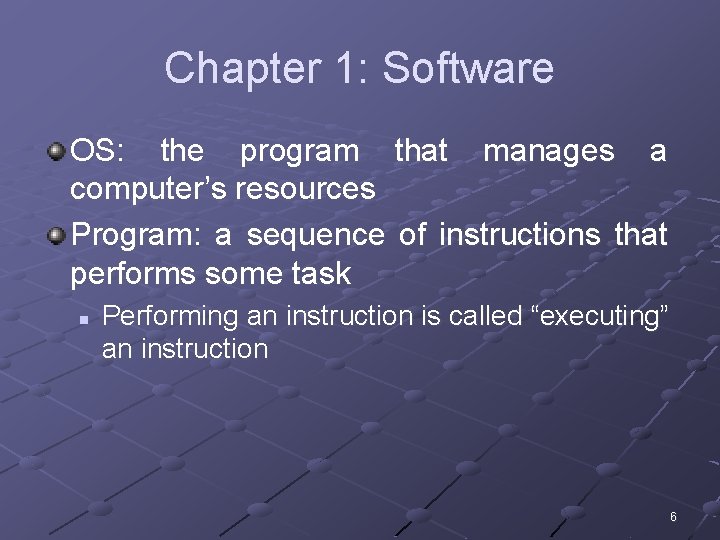 Chapter 1: Software

OS: the program that manages a computer’s resources

Program: a sequence of instructions that performs some task

Performing an instruction is called “executing” an instruction

6